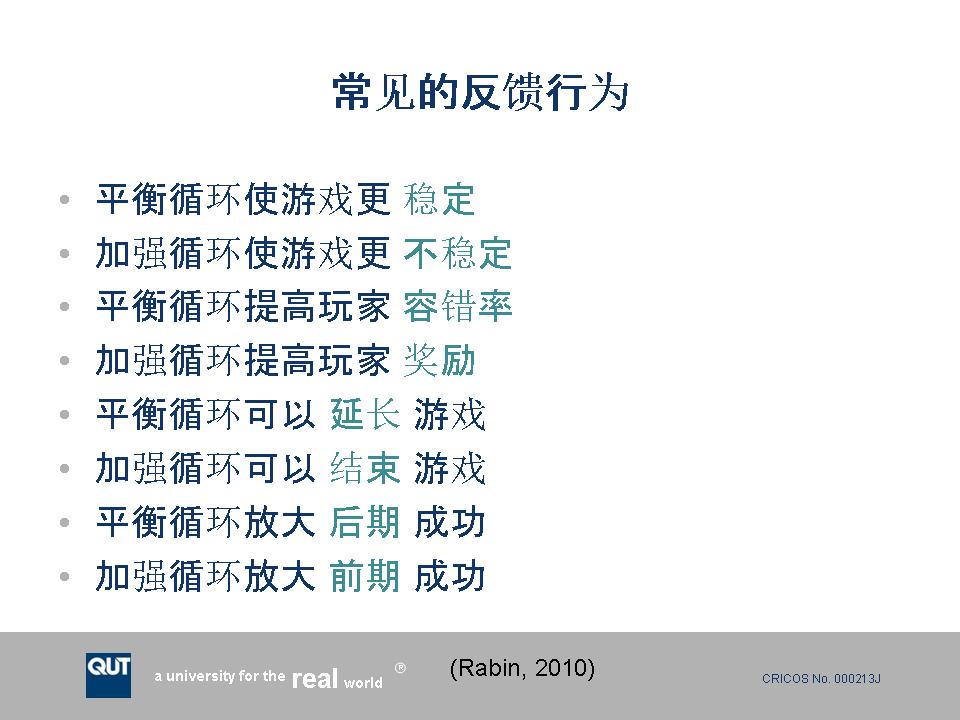 常见的反馈行为

• 平衡循环使游戏更 稳定
• 加强循环使游戏更 不稳定
• 平衡循环提高玩家 容错率
• 加强循环提高玩家 奖励
• 平衡循环可以 延长 游戏
• 加强循环可以 结束 游戏
• 平衡循环放大 后期 成功
• 加强循环放大 前期 成功

QUT a university for the real world ®

(Rabin, 2010)

CRICOS No. 000213J